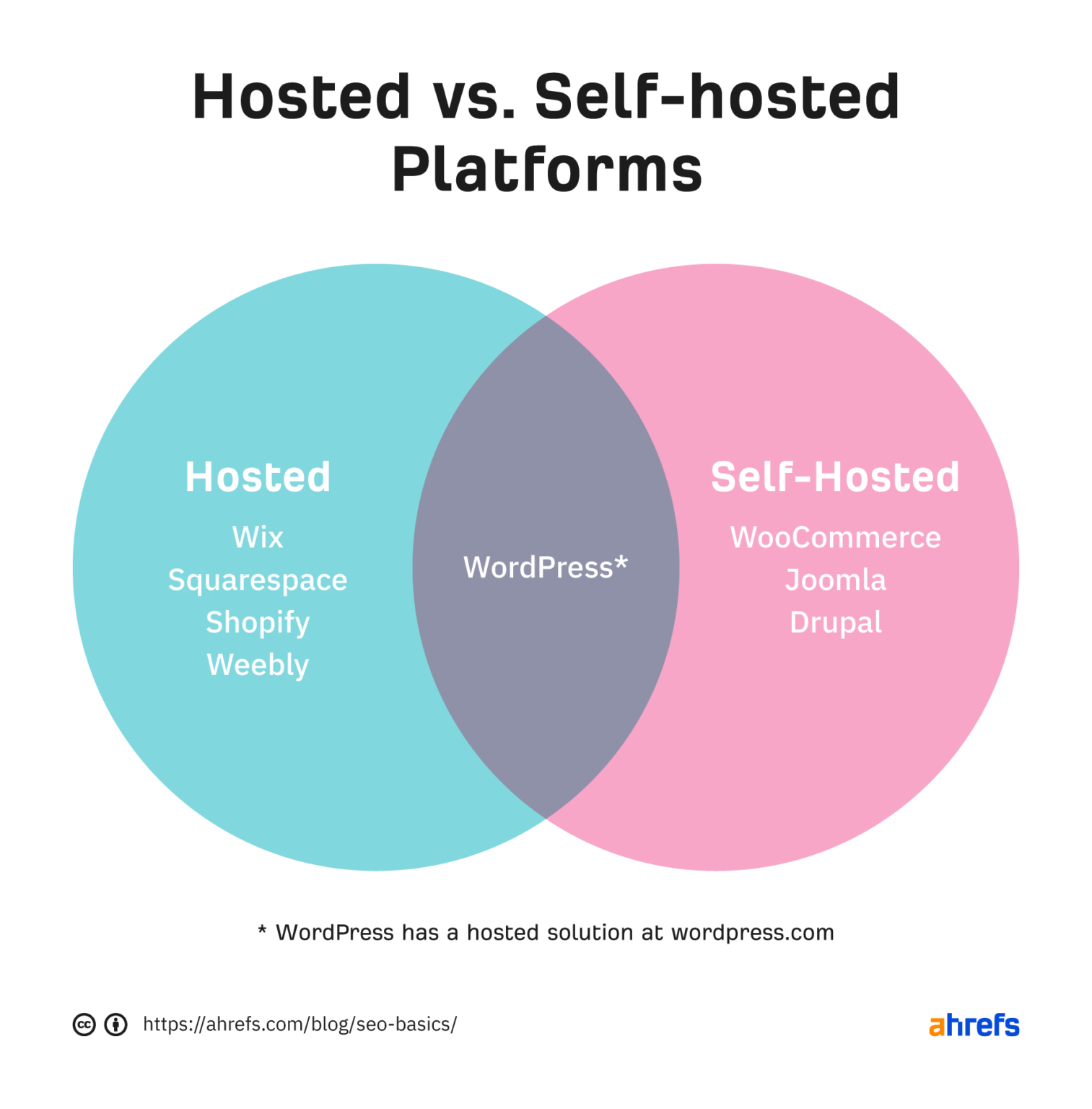 Hosted vs. Self-hosted Platforms

Hosted
Wix
Squarespace
Shopify
Weebly

WordPress*

Self-Hosted
WooCommerce
Joomla
Drupal

* WordPress has a hosted solution at wordpress.com

https://ahrefs.com/blog/seo-basics/

ahrefs